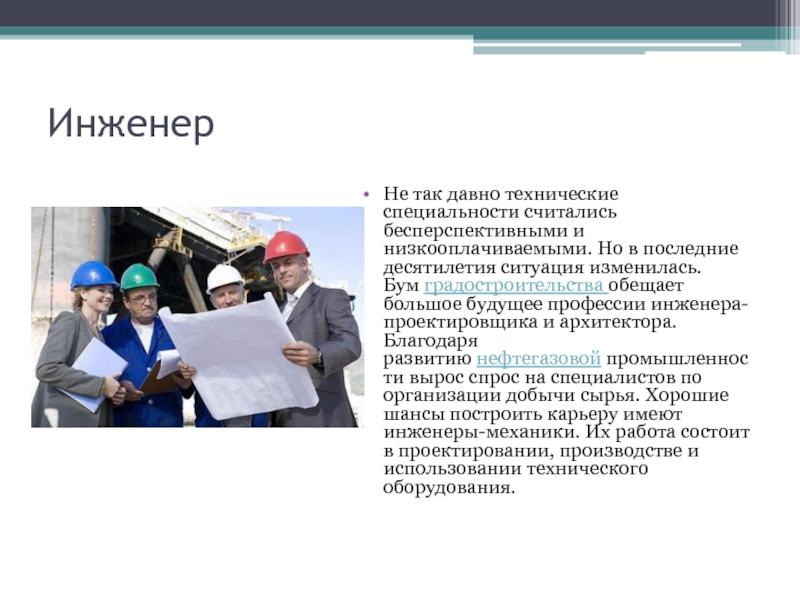 Инженер

• Не так давно технические специальности считались бесперспективными и низкооплачиваемыми. Но в последние десятилетия ситуация изменилась. Бум градостроительства обещает большое будущее профессии инженера-проектировщика и архитектора. Благодаря развитию нефтегазовой промышленности вырос спрос на специалистов по организации добычи сырья. Хорошие шансы построить карьеру имеют инженеры-механики. Их работа состоит в проектировании, производстве и использовании технического оборудования.